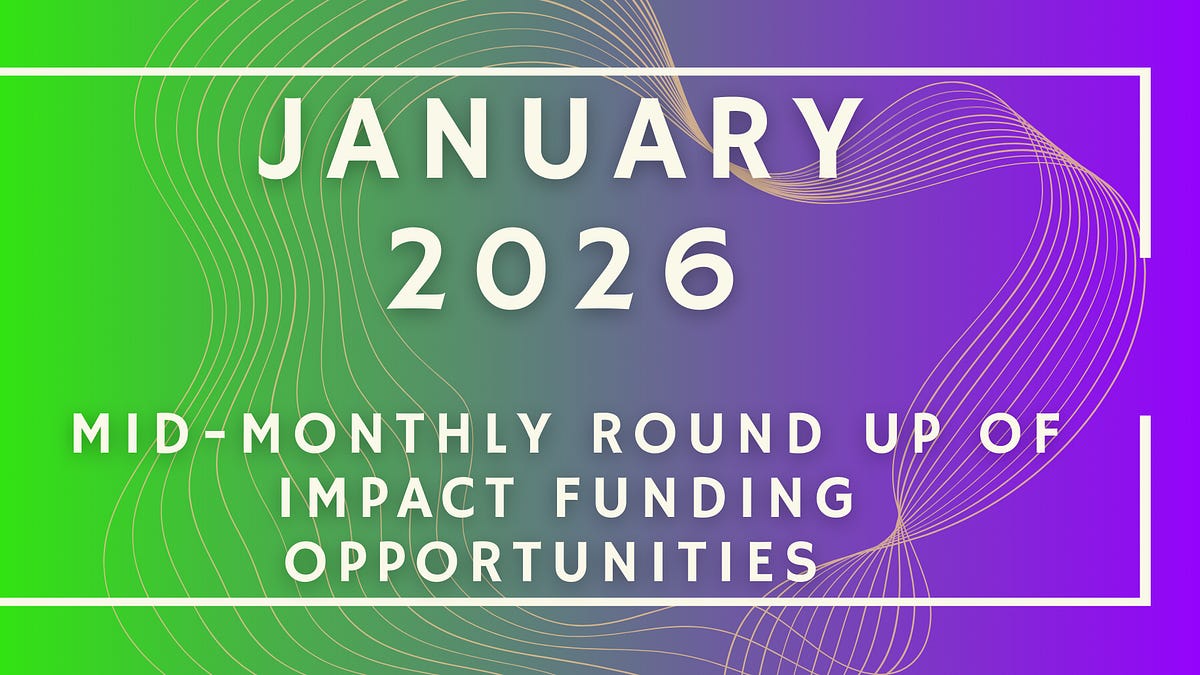 JANUARY 2026

MID-MONTHLY ROUND UP OF IMPACT FUNDING OPPORTUNITIES